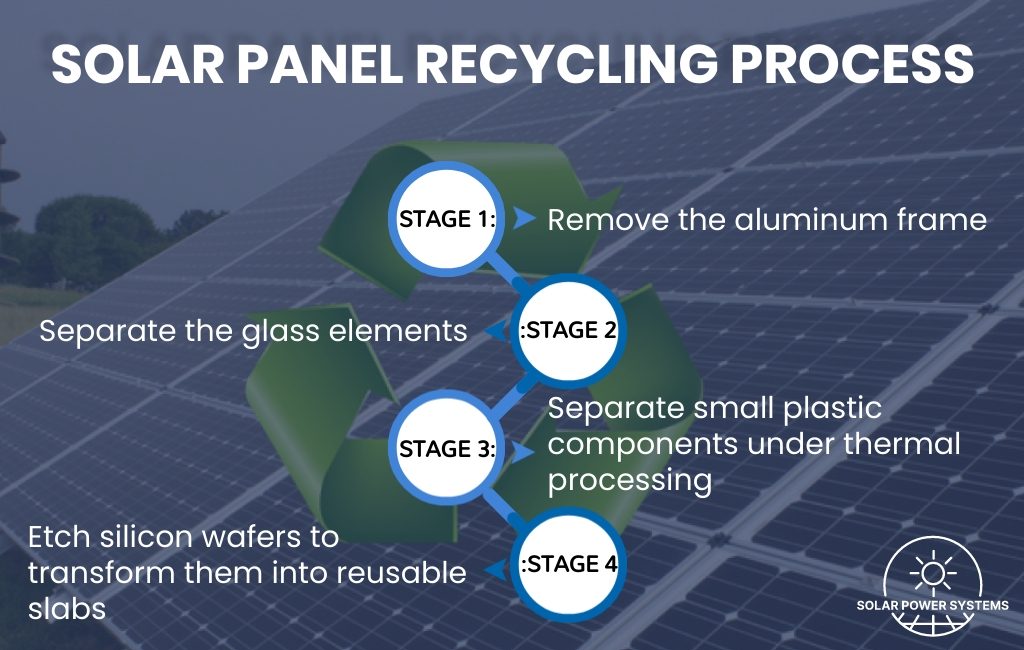 SOLAR PANEL RECYCLING PROCESS

STAGE 1:

Remove the aluminum frame

Separate the glass elements

:STAGE 2

STAGE 3:

Separate small plastic components under thermal processing

Etch silicon wafers to transform them into reusable slabs

:STAGE 4

SOLAR POWER SYSTEMS